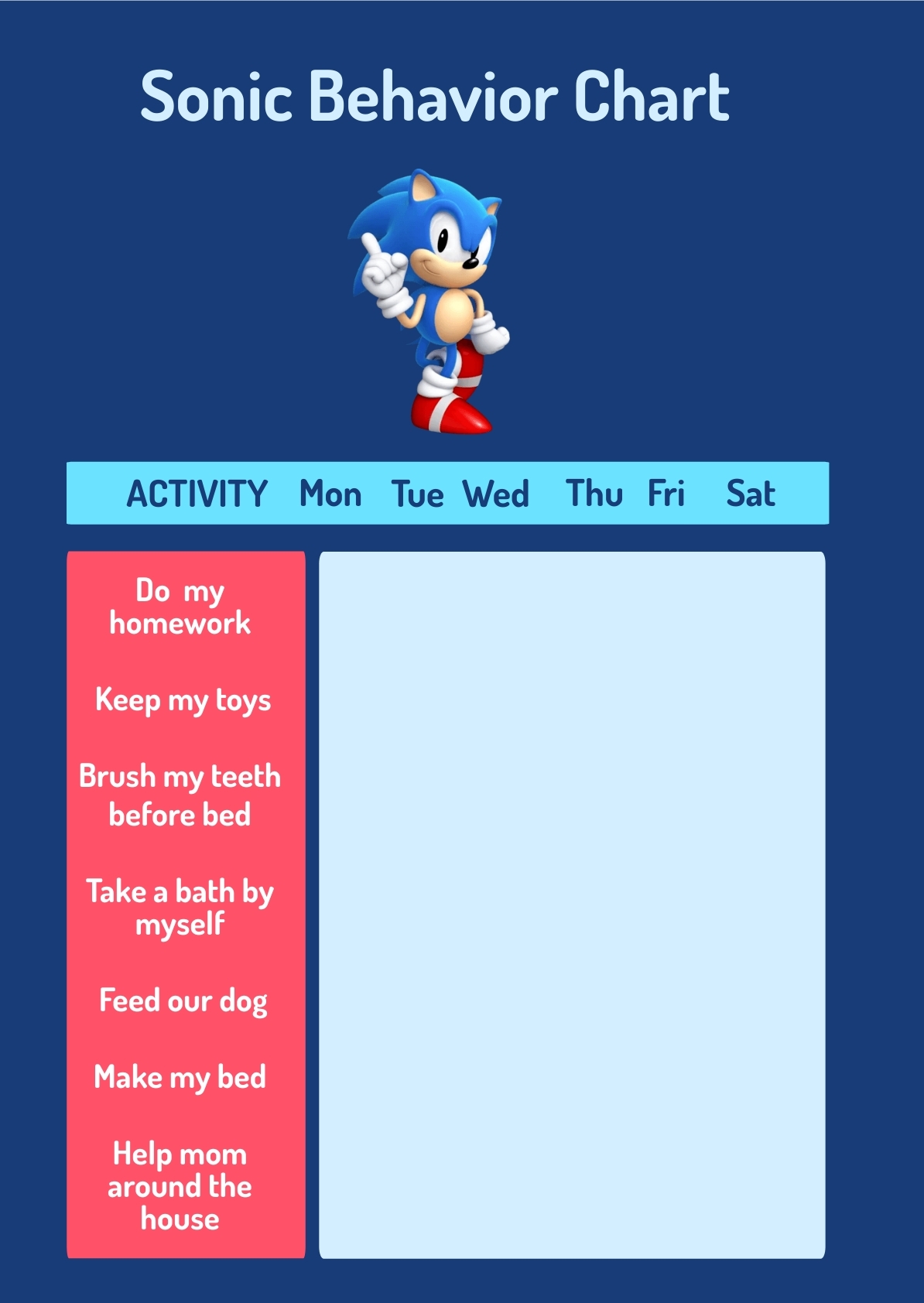 Sonic Behavior Chart

| ACTIVITY | Mon | Tue | Wed | Thu | Fri | Sat |
|---|---|---|---|---|---|---|
| Do my homework | | | | | | |
| Keep my toys | | | | | | |
| Brush my teeth before bed | | | | | | |
| Take a bath by myself | | | | | | |
| Feed our dog | | | | | | |
| Make my bed | | | | | | |
| Help mom around the house | | | | | | |